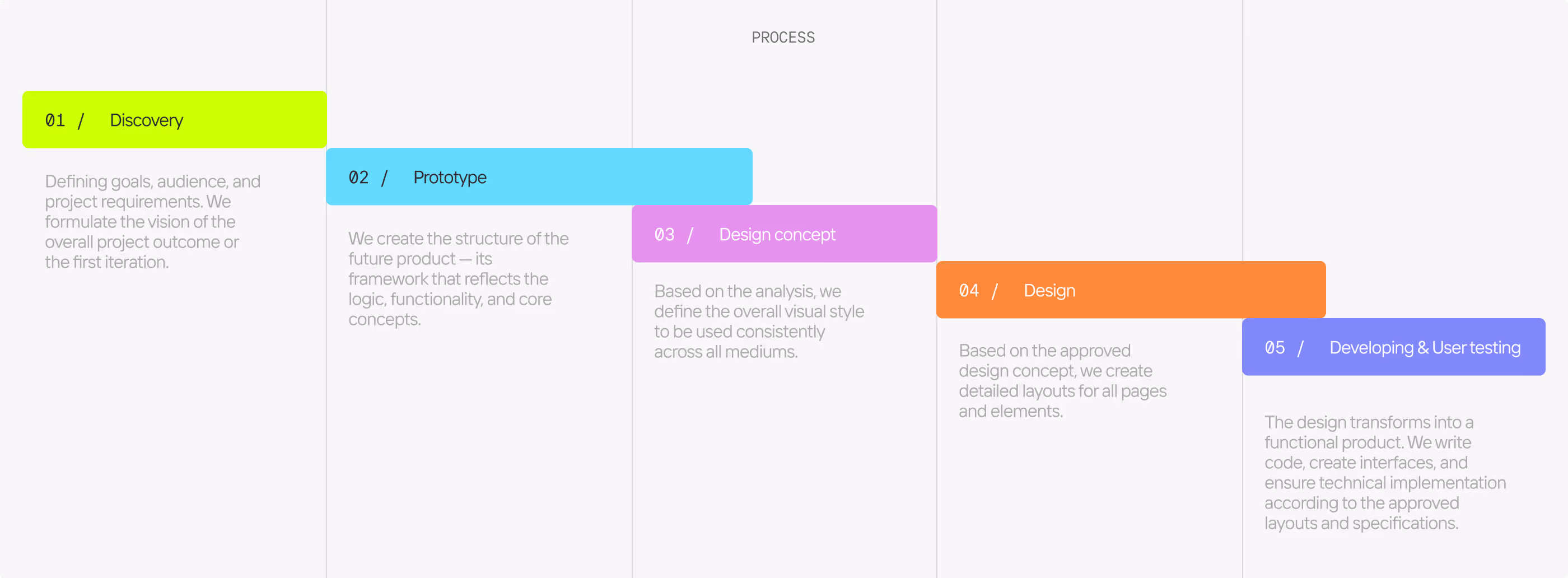 PROCESS

01 / Discovery

Defining goals, audience, and project requirements. We formulate the vision of the overall project outcome or the first iteration.

02 / Prototype

We create the structure of the future product — its framework that reflects the logic, functionality, and core concepts.

03 / Design concept

Based on the analysis, we define the overall visual style to be used consistently across all mediums.

04 / Design

Based on the approved design concept, we create detailed layouts for all pages and elements.

05 / Developing & User testing

The design transforms into a functional product. We write code, create interfaces, and ensure technical implementation according to the approved layouts and specifications.